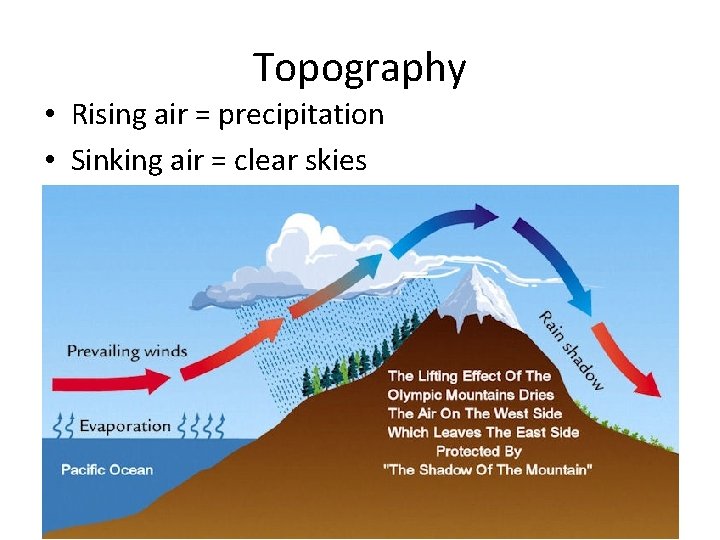 Topography

• Rising air = precipitation
• Sinking air = clear skies

Prevailing winds

Evaporation

Pacific Ocean

Rain shadow

The Lifting Effect Of The Olympic Mountains Dries The Air On The West Side Which Leaves The East Side Protected By "The Shadow Of The Mountain"